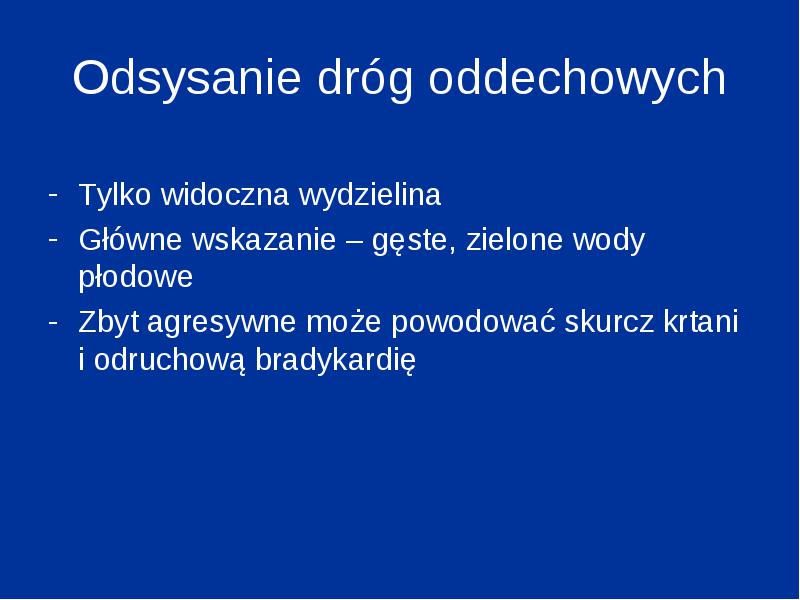 Odsysanie dróg oddechowych

- Tylko widoczna wydzielina
- Główne wskazanie – gęste, zielone wody płodowe
- Zbyt agresywne może powodować skurcz krtani i odruchową bradykardię